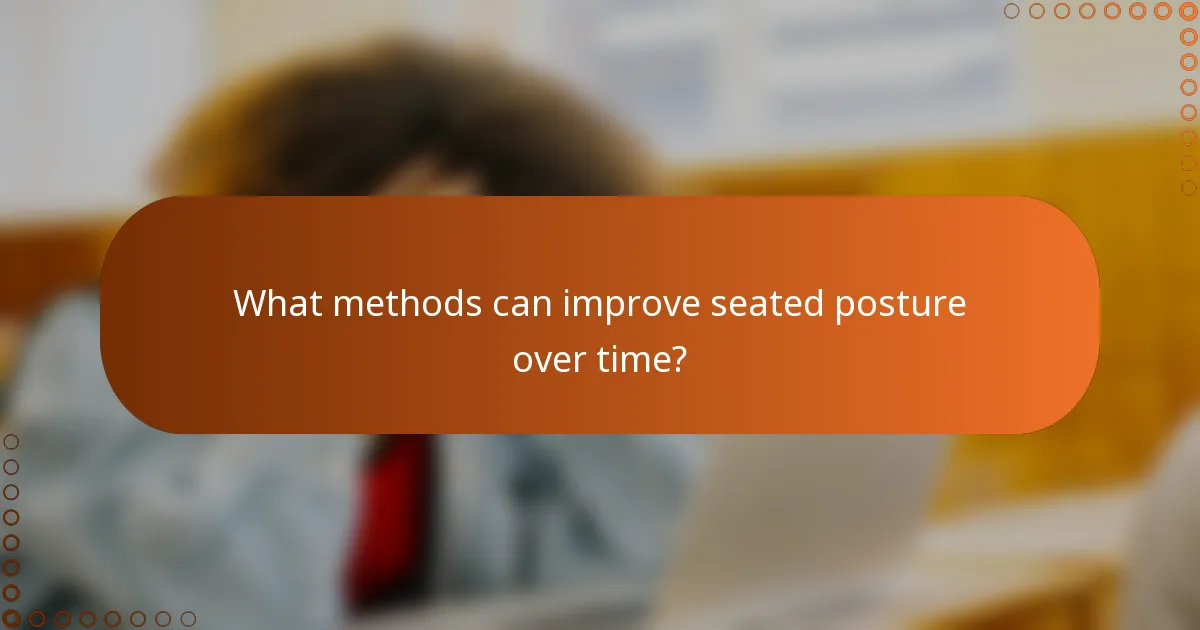 What methods can improve seated posture over time?